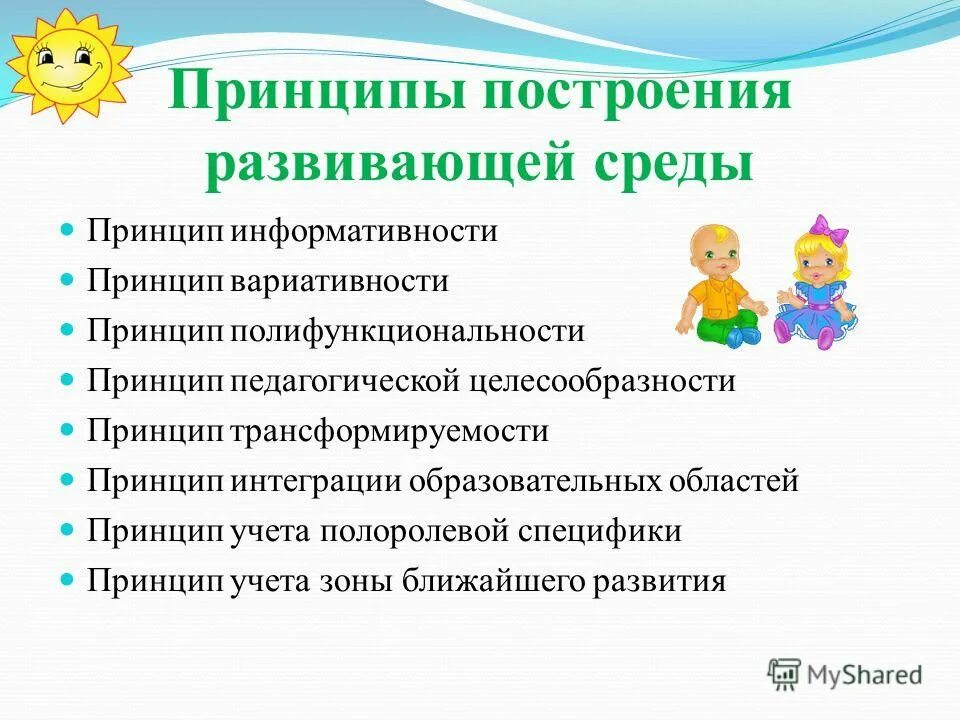 Принципы построения развивающей среды

- Принцип информативности
- Принцип вариативности
- Принцип полифункциональности
- Принцип педагогической целесообразности
- Принцип трансформируемости
- Принцип интеграции образовательных областей
- Принцип учета полоролевой специфики
- Принцип учета зоны ближайшего развития

MyShared